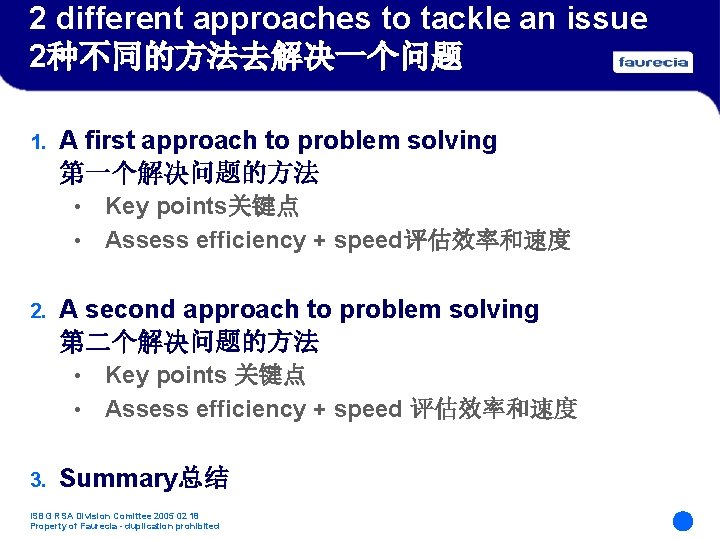 2 different approaches to tackle an issue
2种不同的方法去解决一个问题

faurecia

1. A first approach to problem solving
第一个解决问题的方法
• Key points关键点
• Assess efficiency + speed评估效率和速度

2. A second approach to problem solving
第二个解决问题的方法
• Key points 关键点
• Assess efficiency + speed 评估效率和速度

3. Summary总结

ISBG RSA Division Comittee 2005 02 18
Property of Faurecia - duplication prohibited